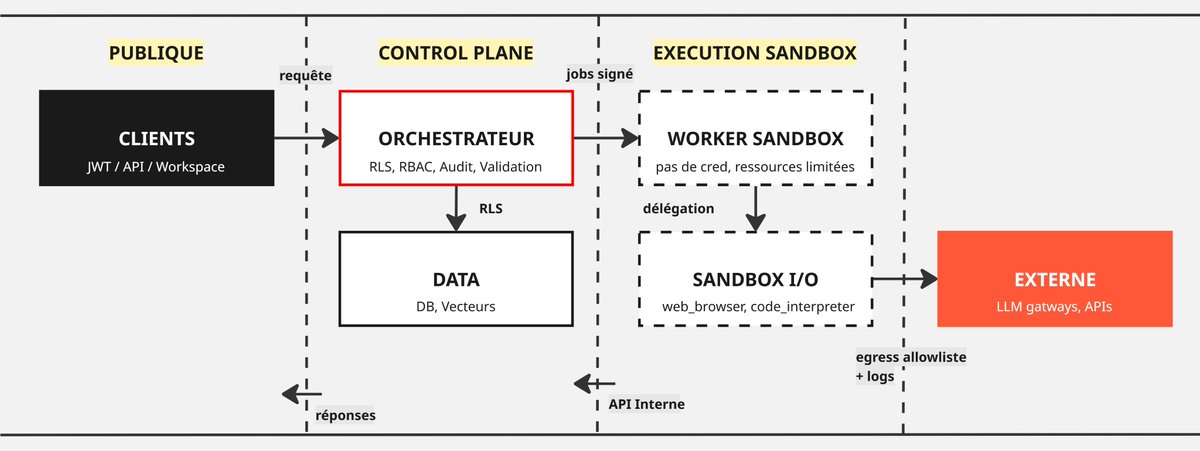 PUBLIQUE

CONTROL PLANE

EXECUTION SANDBOX

requête

jobs signé

CLIENTS
JWT / API / Workspace

ORCHESTRATEUR
RLS, RBAC, Audit, Validation

WORKER SANDBOX
pas de cred, ressources limitées

RLS

délégation

DATA
DB, Vecteurs

SANDBOX I/O
web_browser, code_interpreter

EXTERNE
LLM gatways, APIs

egress allowliste
+ logs

réponses

API Interne